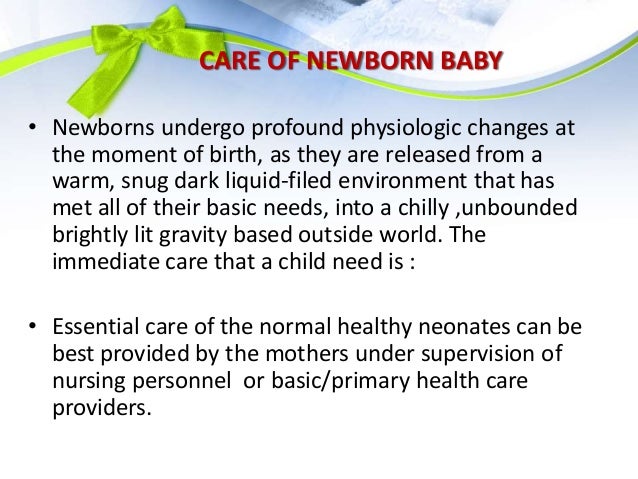 CARE OF NEWBORN BABY

• Newborns undergo profound physiologic changes at the moment of birth, as they are released from a warm, snug dark liquid-filed environment that has met all of their basic needs, into a chilly ,unbounded brightly lit gravity based outside world. The immediate care that a child need is :

• Essential care of the normal healthy neonates can be best provided by the mothers under supervision of nursing personnel or basic/primary health care providers.